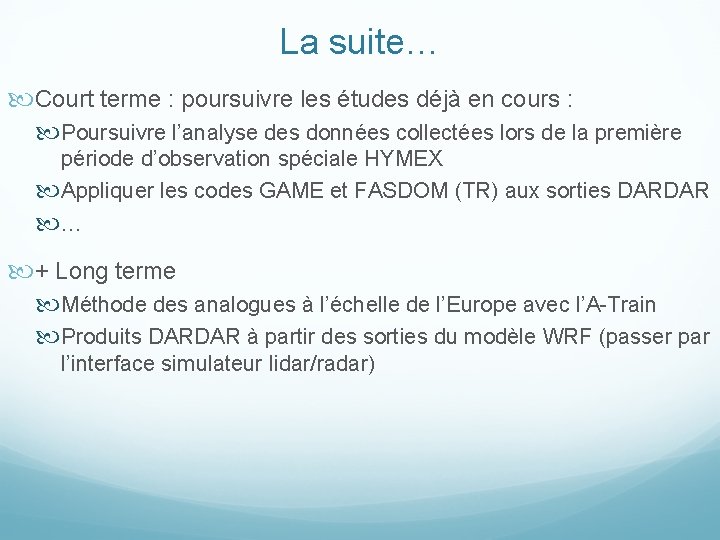 La suite…

Court terme : poursuivre les études déjà en cours :

Poursuivre l’analyse des données collectées lors de la première période d’observation spéciale HYMEX

Appliquer les codes GAME et FASDOM (TR) aux sorties DARDAR

…

+ Long terme

Méthode des analogues à l’échelle de l’Europe avec l’A-Train

Produits DARDAR à partir des sorties du modèle WRF (passer par l’interface simulateur lidar/radar)